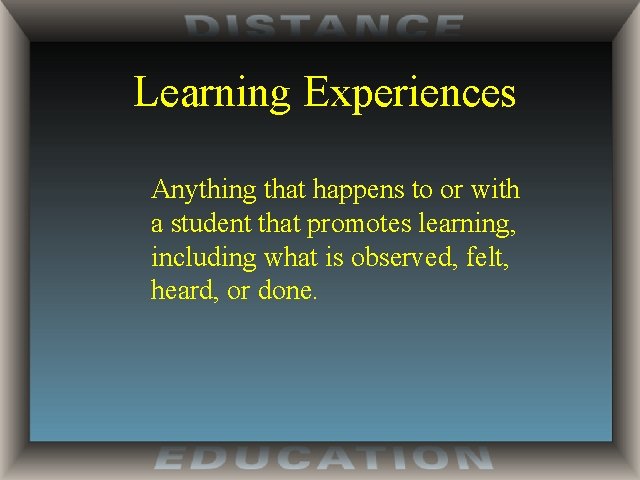 DISTANCE

Learning Experiences

Anything that happens to or with a student that promotes learning, including what is observed, felt, heard, or done.

EDUCATION